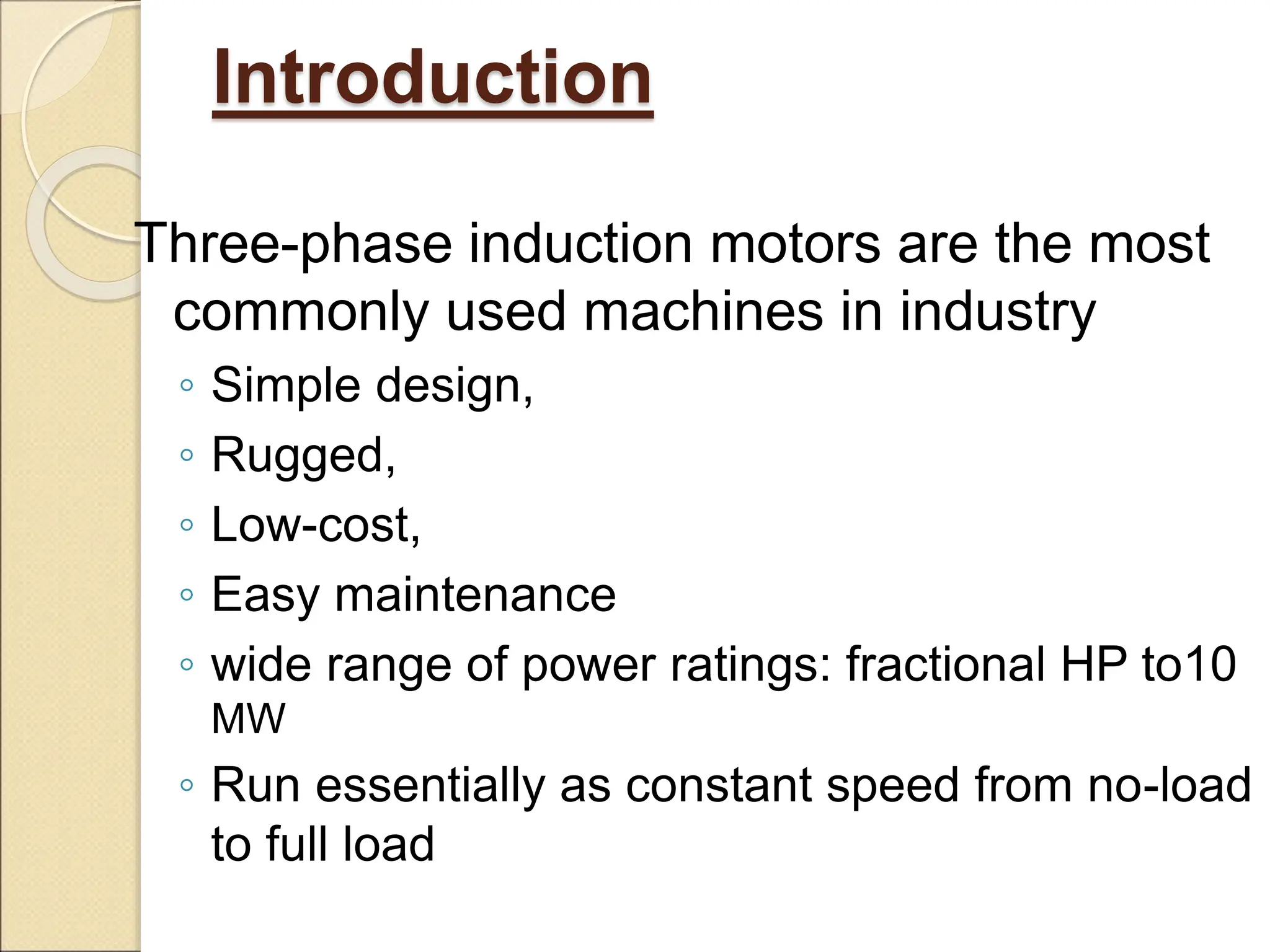 Introduction

Three-phase induction motors are the most commonly used machines in industry

◦ Simple design,
◦ Rugged,
◦ Low-cost,
◦ Easy maintenance
◦ wide range of power ratings: fractional HP to10 MW
◦ Run essentially as constant speed from no-load to full load